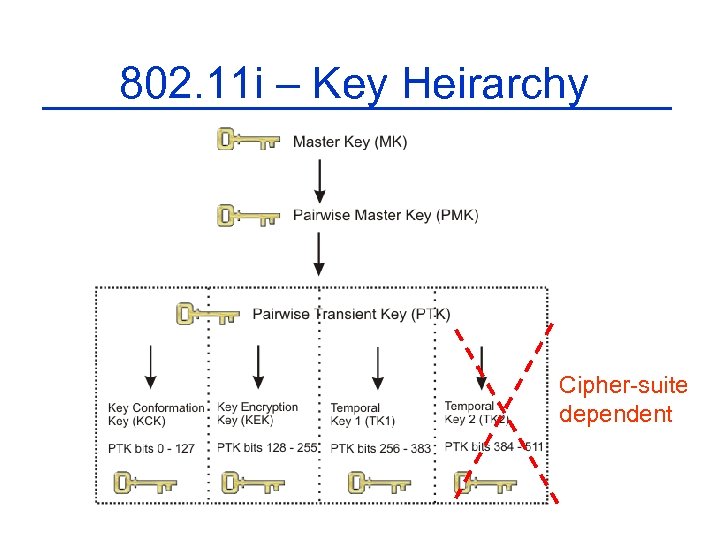 802.11i – Key Heirarchy

Master Key (MK)

Pairwise Master Key (PMK)

Pairwise Transient Key (PTK)

Key Conformation Key (KCK)

PTK bits 0 - 127

Key Encryption Key (KEK)

PTK bits 128 - 255

Temporal Key 1 (TK1)

PTK bits 256 - 383

Temporal Key 2 (TK2)

PTK bits 384 - 511

Cipher-suite dependent